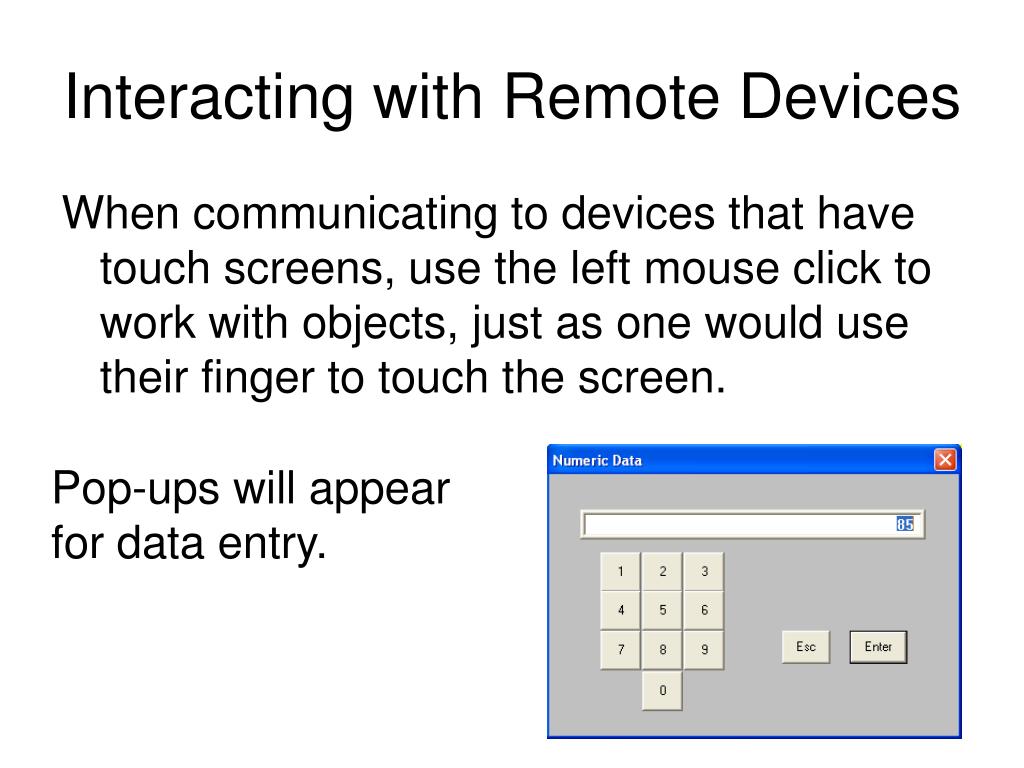 Interacting with Remote Devices

When communicating to devices that have touch screens, use the left mouse click to work with objects, just as one would use their finger to touch the screen.

Pop-ups will appear for data entry.

Numeric Data

85

1 2 3
4 5 6
7 8 9
0

Esc

Enter